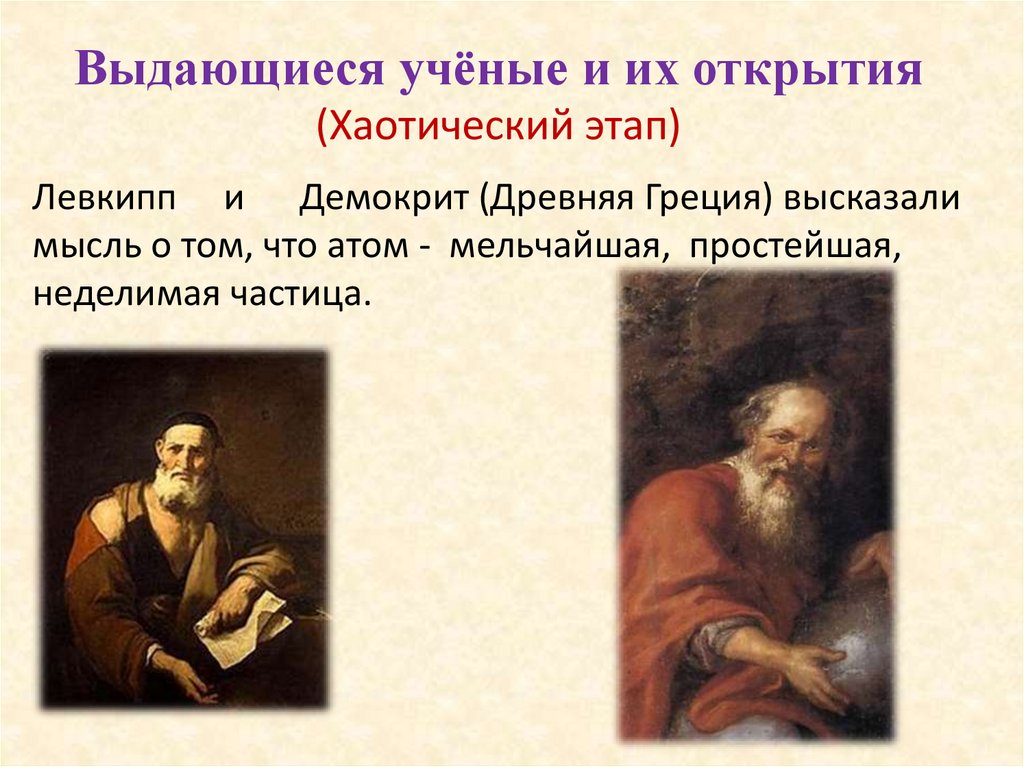 Выдающиеся учёные и их открытия
(Хаотический этап)

Левкипп и Демокрит (Древняя Греция) высказали мысль о том, что атом - мельчайшая, простейшая, неделимая частица.